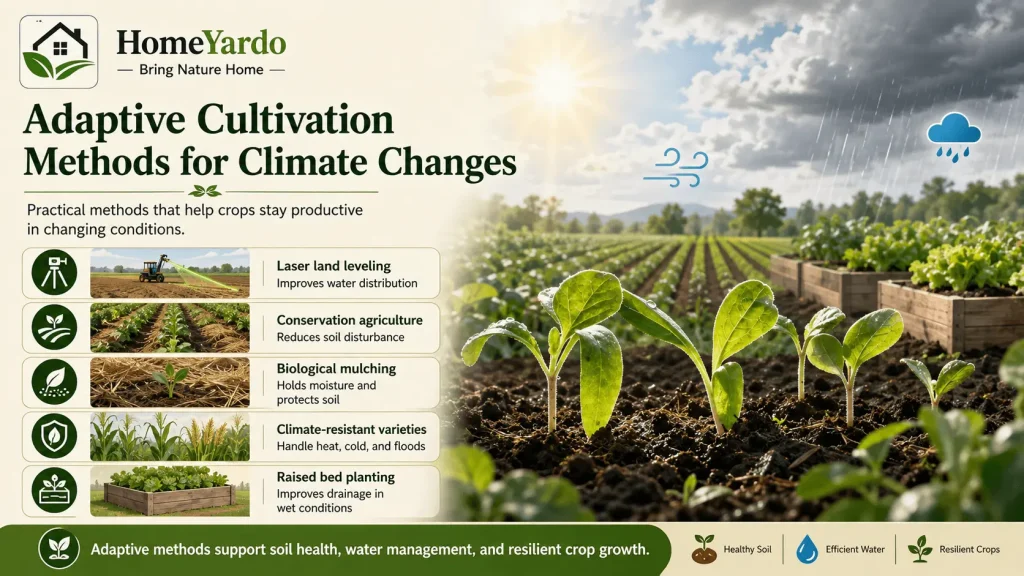 HomeYardo
— Bring Nature Home —

Adaptive Cultivation Methods for Climate Changes

Practical methods that help crops stay productive in changing conditions.

Laser land leveling
Improves water distribution

Conservation agriculture
Reduces soil disturbance

Biological mulching
Holds moisture and protects soil

Climate-resistant varieties
Handle heat, cold, and floods

Raised bed planting
Improves drainage in wet conditions

Adaptive methods support soil health, water management, and resilient crop growth.

Healthy Soil
Efficient Water
Resilient Crops